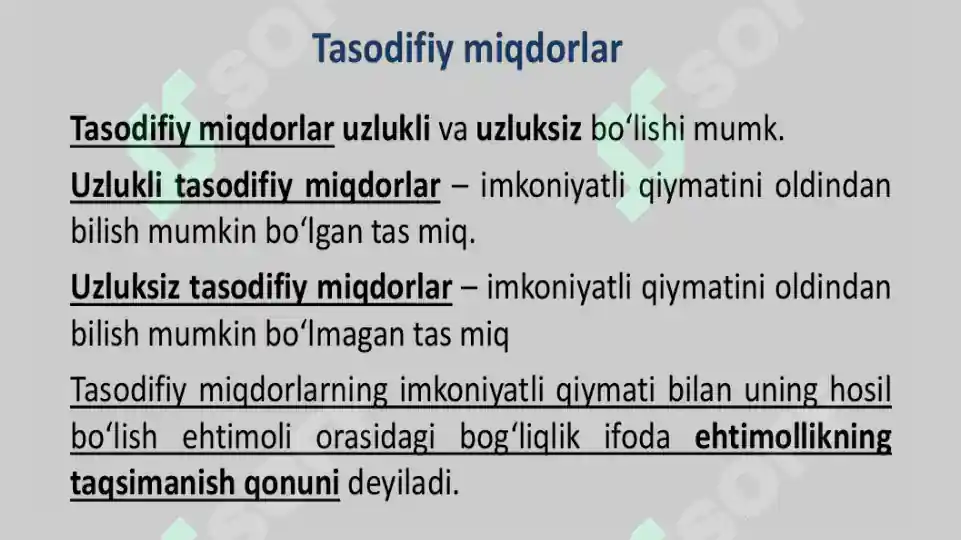 Tasodifiy miqdorlar

Tasodifiy miqdorlar uzlukli va uzluksiz bo‘lishi mumk.

Uzlukli tasodifiy miqdorlar – imkoniyatli qiymatini oldindan bilish mumkin bo‘lgan tas miq.

Uzluksiz tasodifiy miqdorlar – imkoniyatli qiymatini oldindan bilish mumkin bo‘lmagan tas miq

Tasodifiy miqdorlarning imkoniyatli qiymati bilan uning hosil bo‘lish ehtimoli orasidagi bog‘liqlik ifoda ehtimollikning taqsimanish qonuni deyiladi.